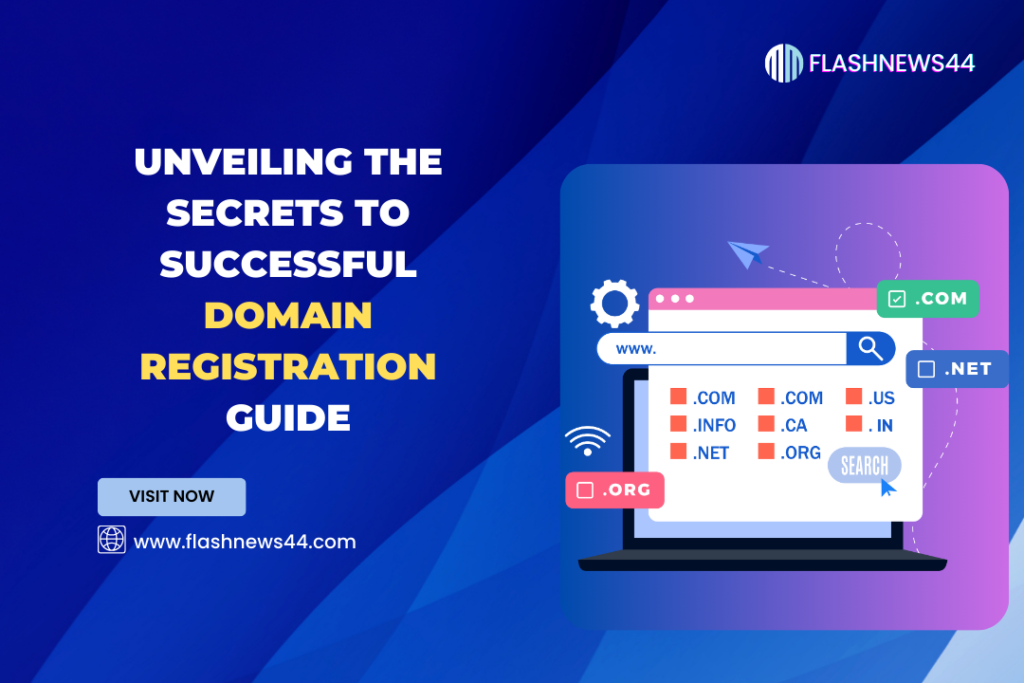 FLASHNEWS44

UNVEILING THE SECRETS TO SUCCESSFUL DOMAIN REGISTRATION GUIDE

VISIT NOW

www.flashnews44.com

.COM

www.

.NET

.COM .COM .US
.INFO .CA . IN
.NET .ORG

SEARCH

.ORG